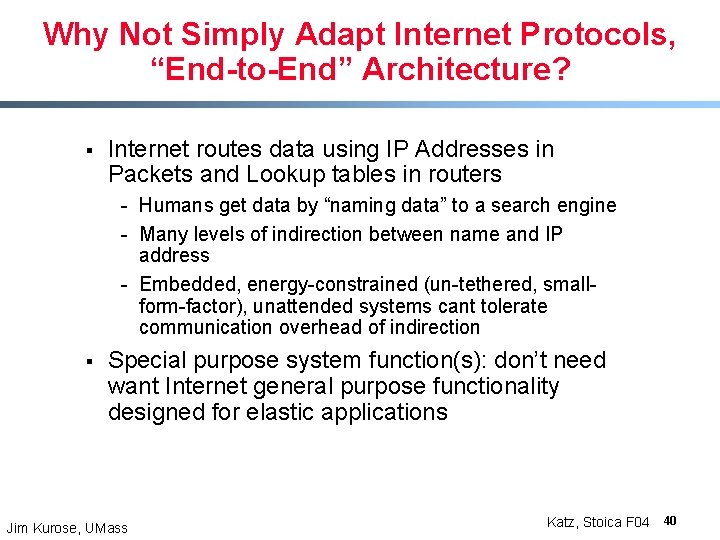 Why Not Simply Adapt Internet Protocols, “End-to-End” Architecture?

▪ Internet routes data using IP Addresses in Packets and Lookup tables in routers

- Humans get data by “naming data” to a search engine
- Many levels of indirection between name and IP address
- Embedded, energy-constrained (un-tethered, small-form-factor), unattended systems cant tolerate communication overhead of indirection

▪ Special purpose system function(s): don’t need want Internet general purpose functionality designed for elastic applications

Jim Kurose, UMass

Katz, Stoica F04 40